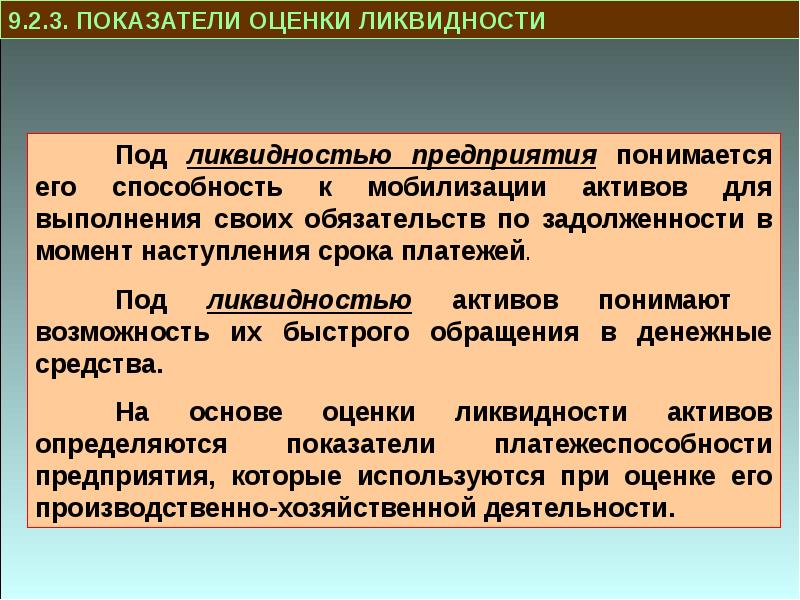 9.2.3. ПОКАЗАТЕЛИ ОЦЕНКИ ЛИКВИДНОСТИ

Под ликвидностью предприятия понимается его способность к мобилизации активов для выполнения своих обязательств по задолженности в момент наступления срока платежей.

Под ликвидностью активов понимают возможность их быстрого обращения в денежные средства.

На основе оценки ликвидности активов определяются показатели платежеспособности предприятия, которые используются при оценке его производственно-хозяйственной деятельности.